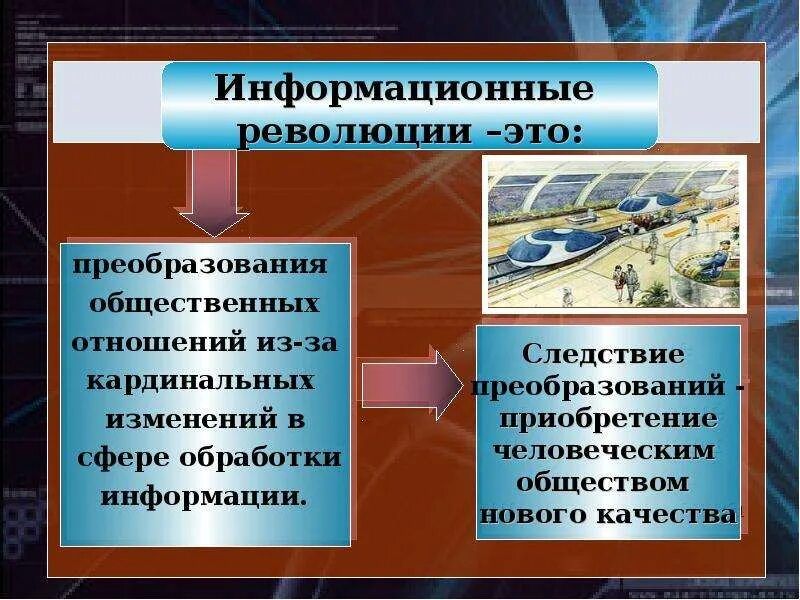 Информационные революции –это:

преобразования общественных отношений из-за кардинальных изменений в сфере обработки информации.

Следствие преобразований - приобретение человеческим обществом нового качества